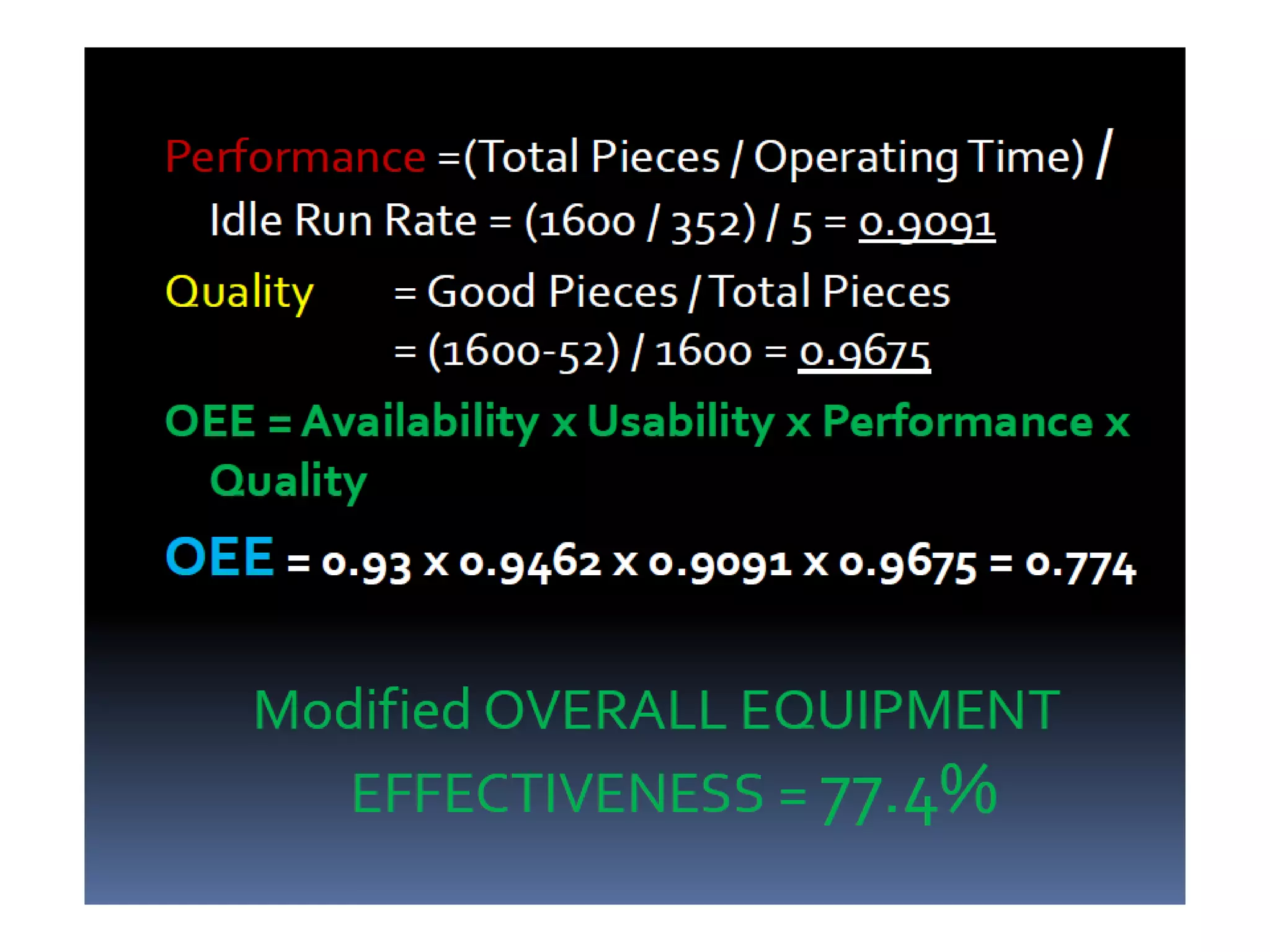 Performance =(Total Pieces / Operating Time) / Idle Run Rate = (1600 / 352) / 5 = 0.9091

Quality = Good Pieces / Total Pieces
= (1600-52) / 1600 = 0.9675

OEE = Availability x Usability x Performance x Quality

OEE = 0.93 x 0.9462 x 0.9091 x 0.9675 = 0.774

Modified OVERALL EQUIPMENT EFFECTIVENESS = 77.4%